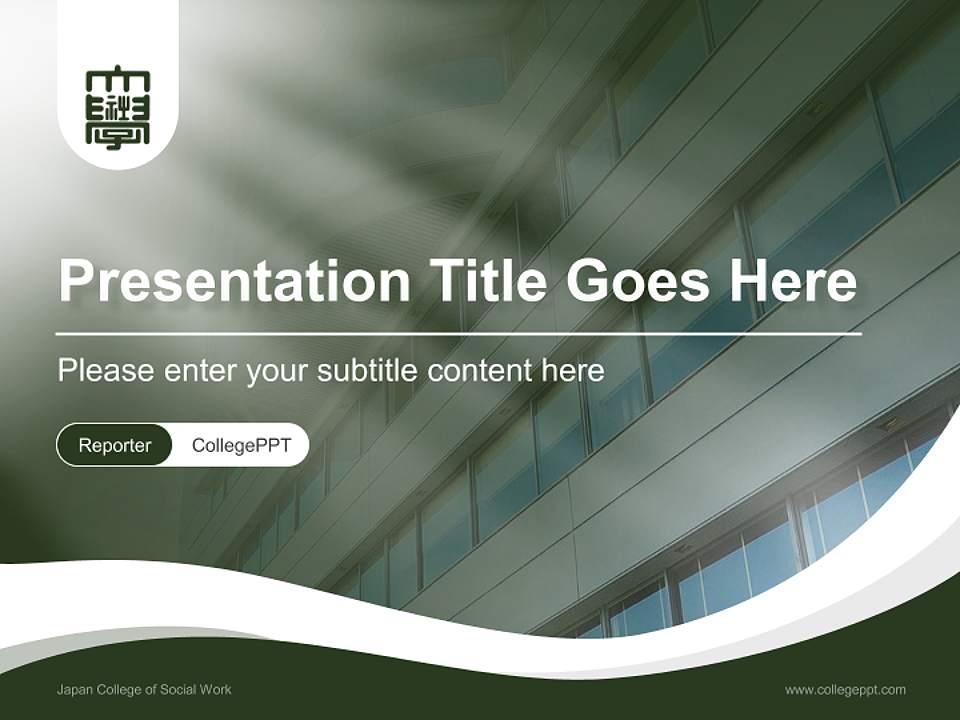 Presentation Title Goes Here

Please enter your subtitle content here

Reporter CollegePPT

Japan College of Social Work

www.collegeppt.com